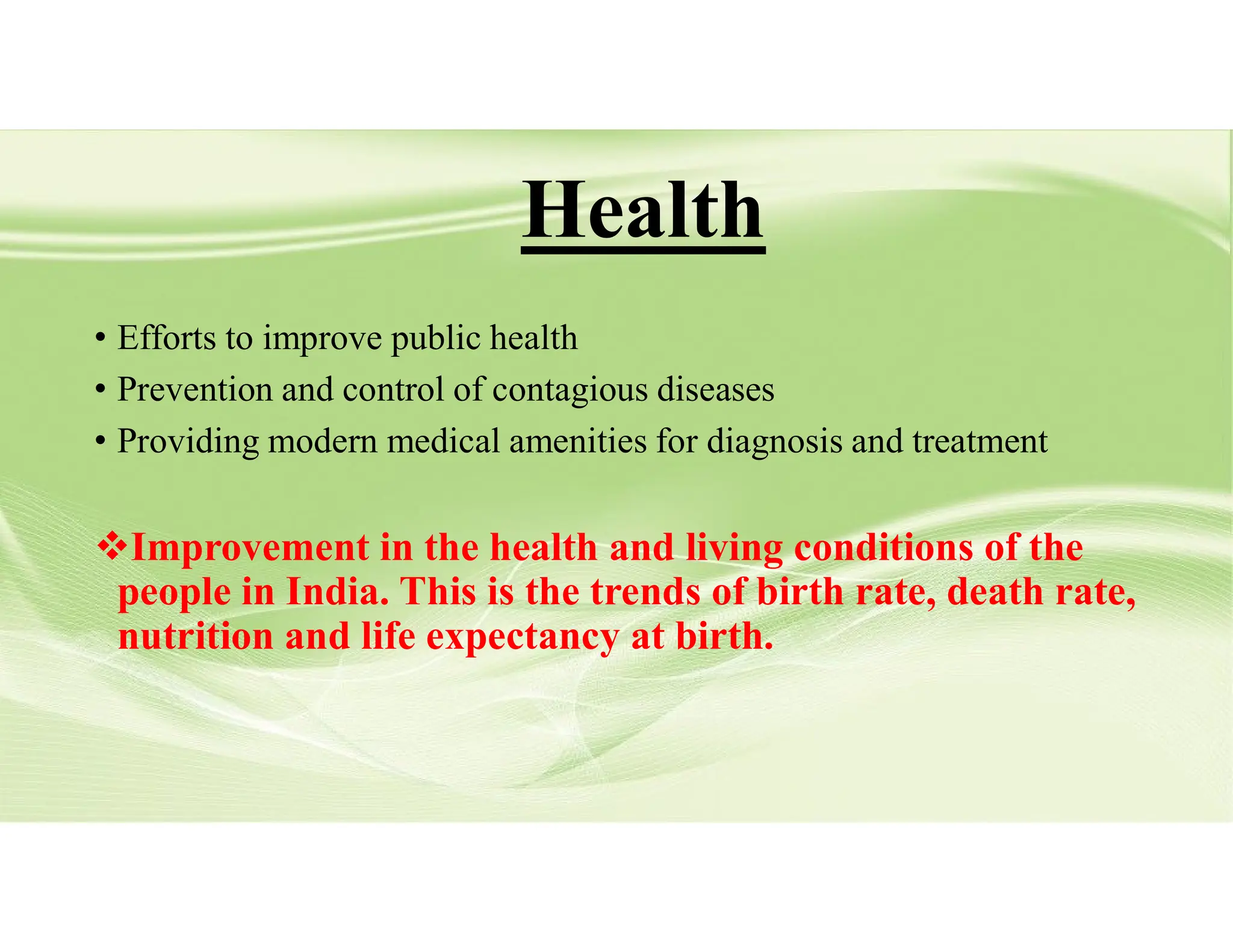 Health

• Efforts to improve public health
• Prevention and control of contagious diseases
• Providing modern medical amenities for diagnosis and treatment

❖Improvement in the health and living conditions of the people in India. This is the trends of birth rate, death rate, nutrition and life expectancy at birth.